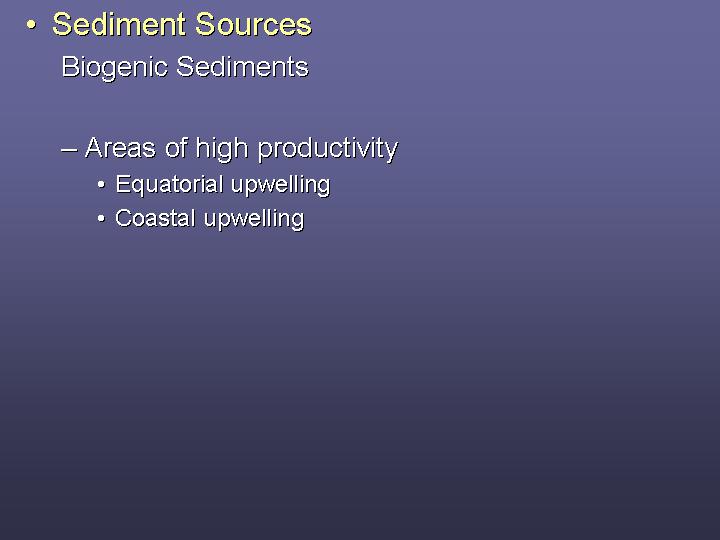 • Sediment Sources

Biogenic Sediments

– Areas of high productivity

• Equatorial upwelling

• Coastal upwelling